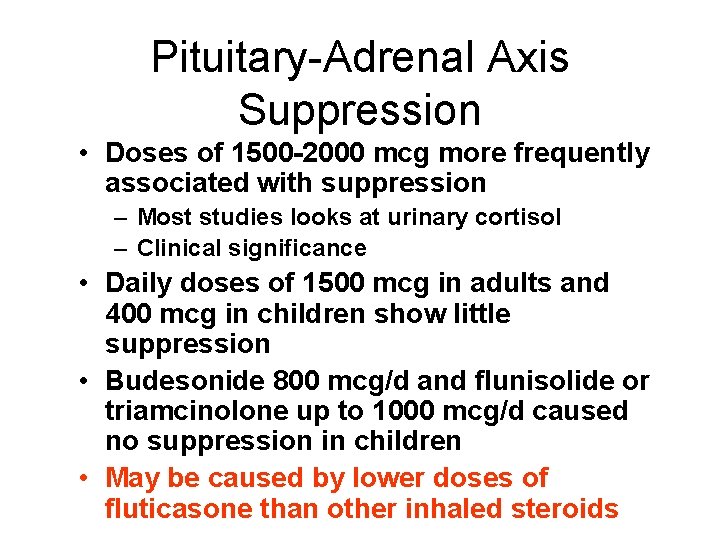 Pituitary-Adrenal Axis Suppression

• Doses of 1500-2000 mcg more frequently associated with suppression
– Most studies looks at urinary cortisol
– Clinical significance

• Daily doses of 1500 mcg in adults and 400 mcg in children show little suppression

• Budesonide 800 mcg/d and flunisolide or triamcinolone up to 1000 mcg/d caused no suppression in children

• May be caused by lower doses of fluticasone than other inhaled steroids